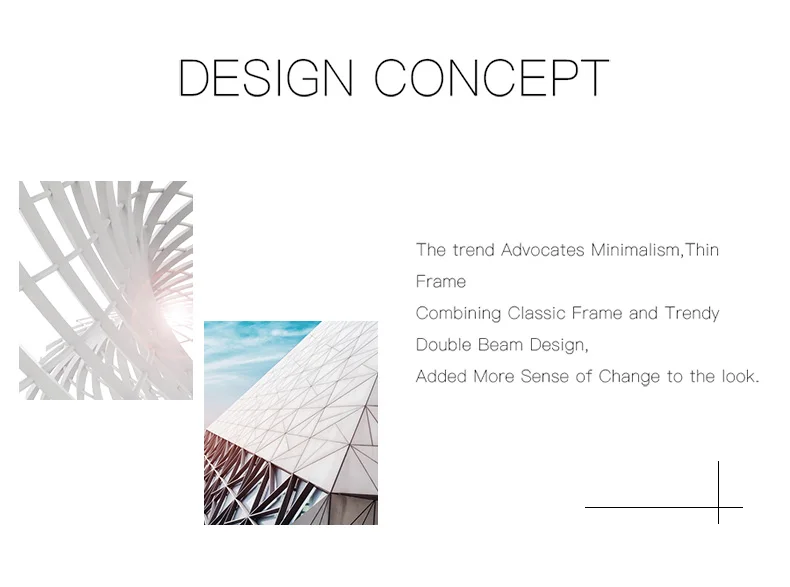 DESIGN CONCEPT

The trend Advocates Minimalism,Thin Frame
Combining Classic Frame and Trendy Double Beam Design,
Added More Sense of Change to the look.